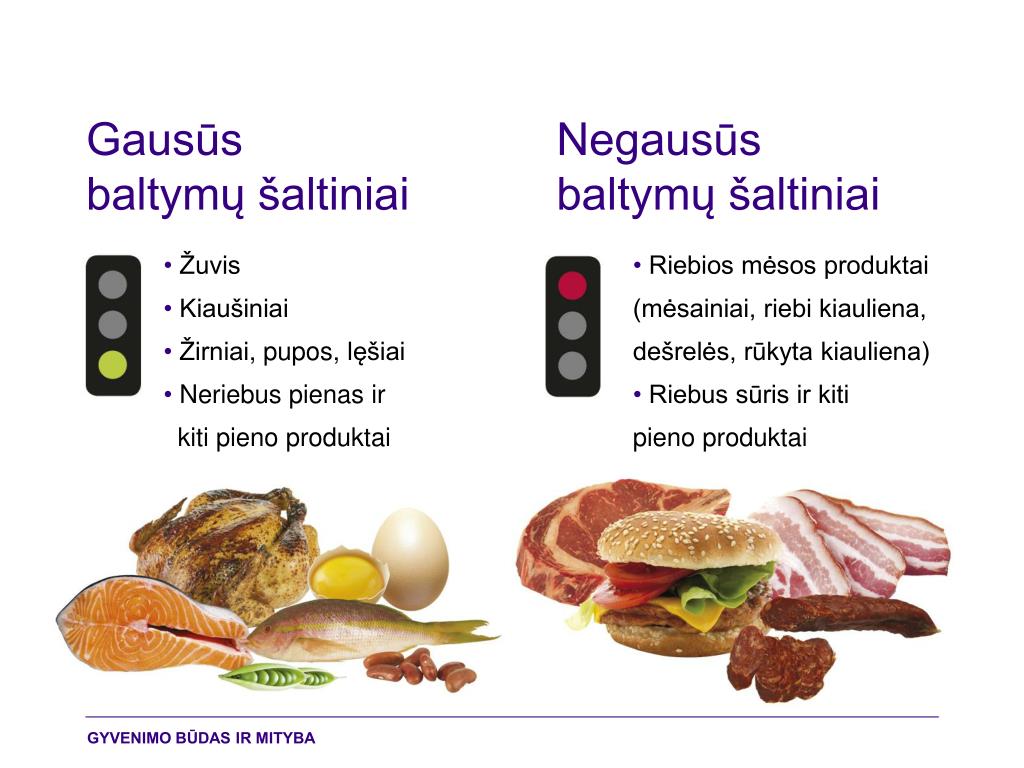 Gausūs baltymų šaltiniai

• Žuvis
• Kiaušiniai
• Žirniai, pupos, lęšiai
• Neriebus pienas ir kiti pieno produktai

Negausūs baltymų šaltiniai

• Riebios mėsos produktai (mėsainiai, riebi kiauliena, dešrelės, rūkyta kiauliena)
• Riebus sūris ir kiti pieno produktai

GYVENIMO BŪDAS IR MITYBA